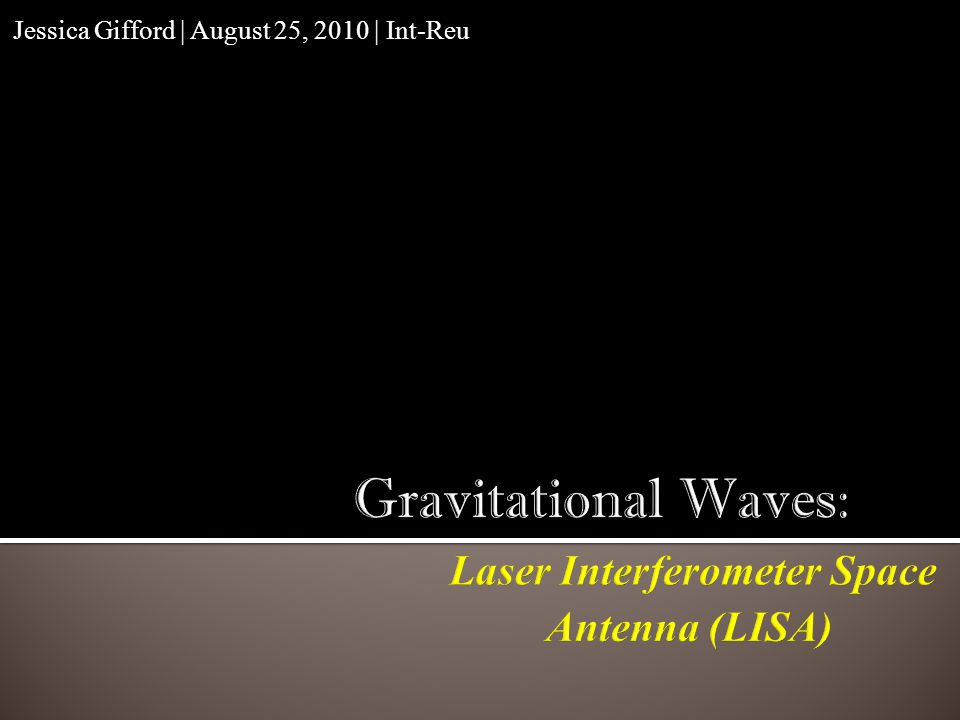 Jessica Gifford | August 25, 2010 | Int-Reu

Gravitational Waves:

Laser Interferometer Space Antenna (LISA)